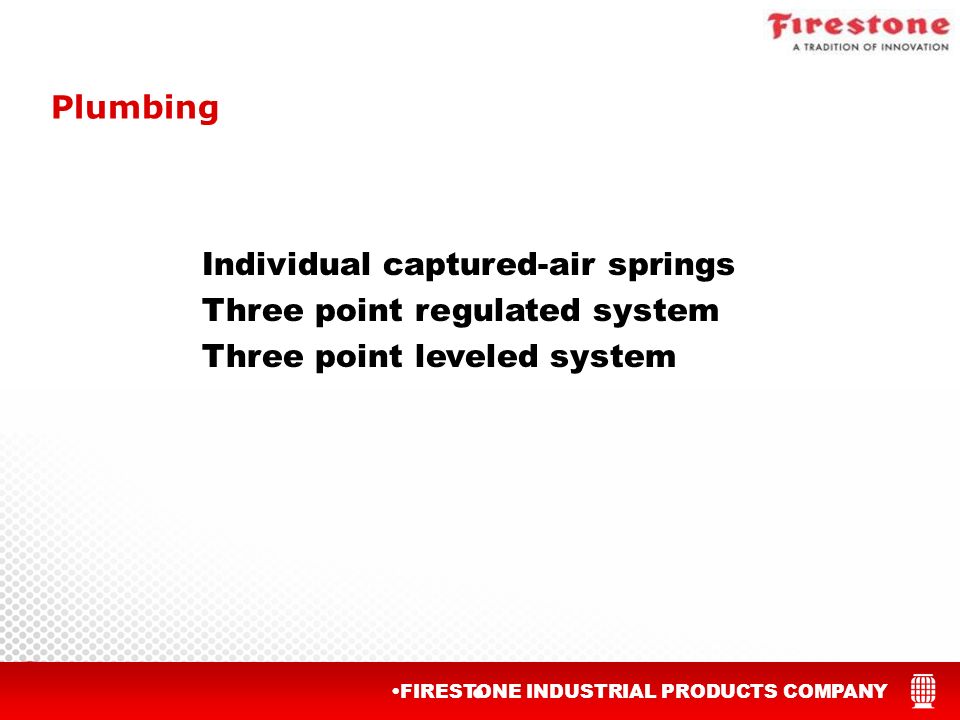 Firestone
A TRADITION OF INNOVATION

Plumbing

Individual captured-air springs
Three point regulated system
Three point leveled system

•FIRESTONE INDUSTRIAL PRODUCTS COMPANY